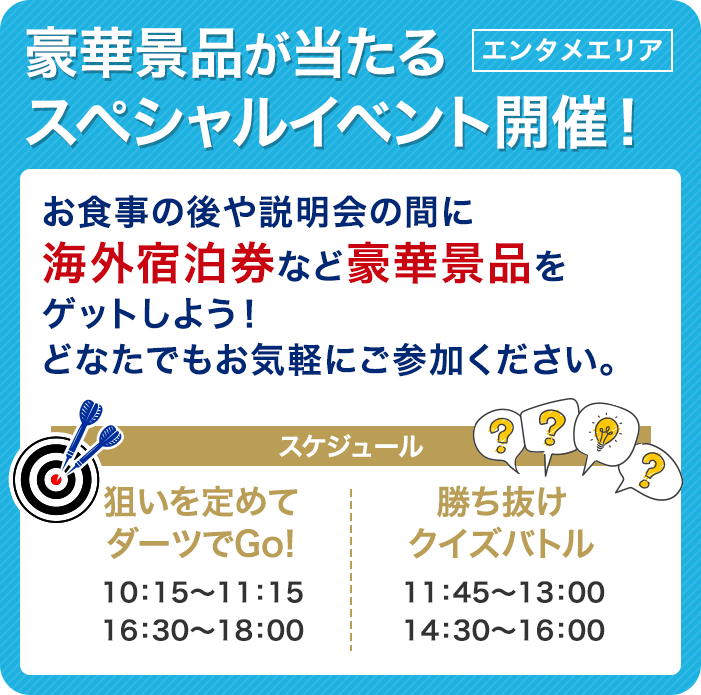 豪華景品が当たる
スペシャルイベント開催！

エンタメエリア

お食事の後や説明会の間に
海外宿泊券など豪華景品を
ゲットしよう！
どなたでもお気軽にご参加ください。

スケジュール

狙いを定めて
ダーツでGo!
10:15〜11:15
16:30〜18:00

勝ち抜け
クイズバトル
11:45〜13:00
14:30〜16:00